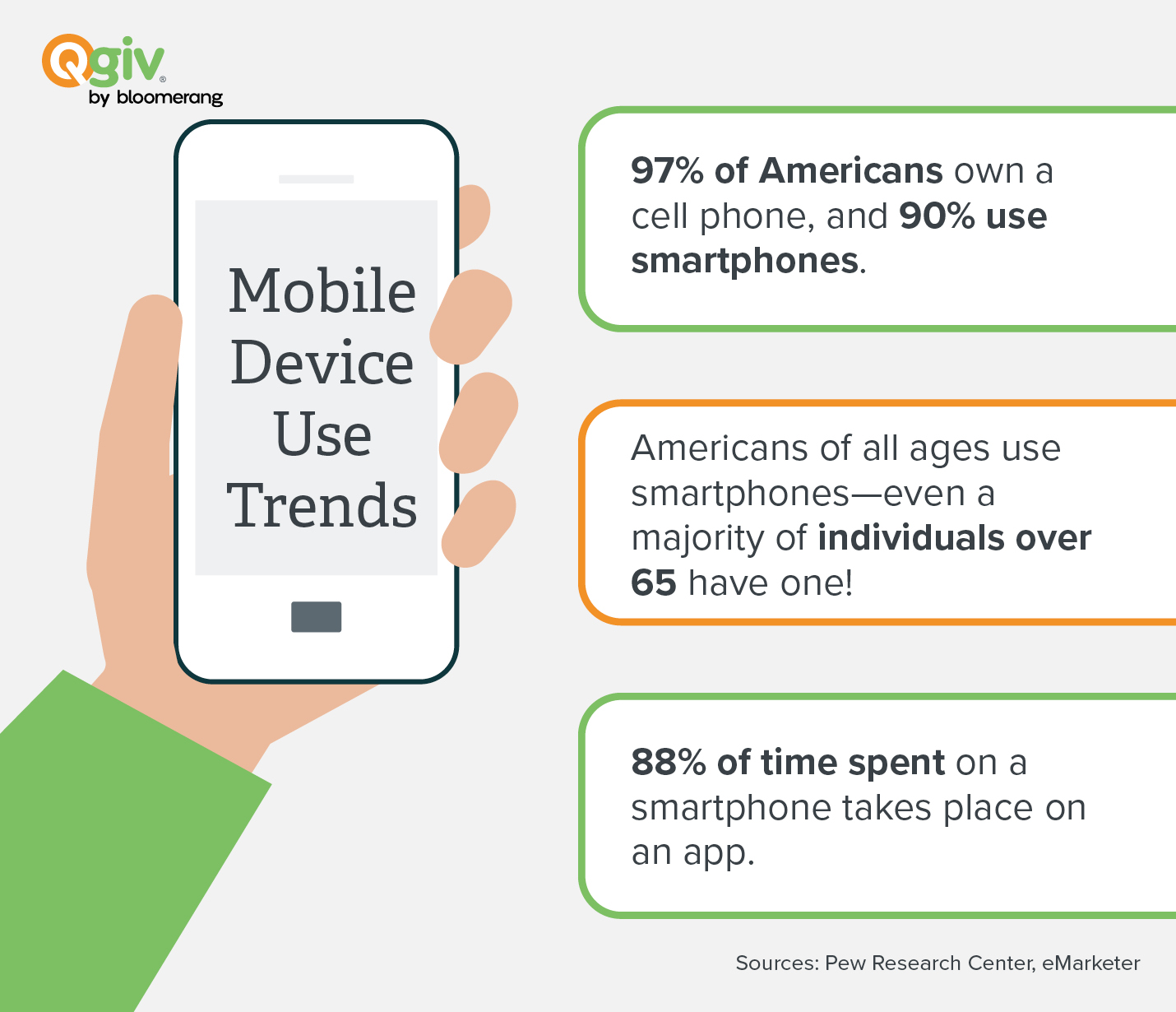 Qgiv®
by bloomerang

Mobile Device Use Trends

97% of Americans own a cell phone, and 90% use smartphones.

Americans of all ages use smartphones—even a majority of individuals over 65 have one!

88% of time spent on a smartphone takes place on an app.

Sources: Pew Research Center, eMarketer